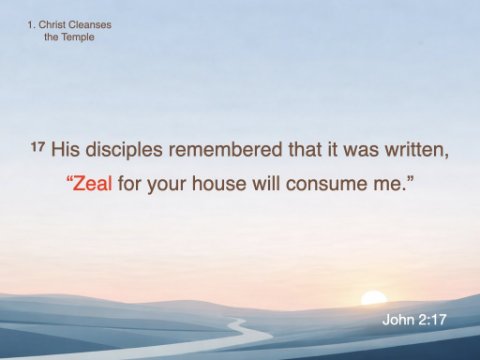 1. Christ Cleanses the Temple

17 His disciples remembered that it was written, “Zeal for your house will consume me.”

John 2:17